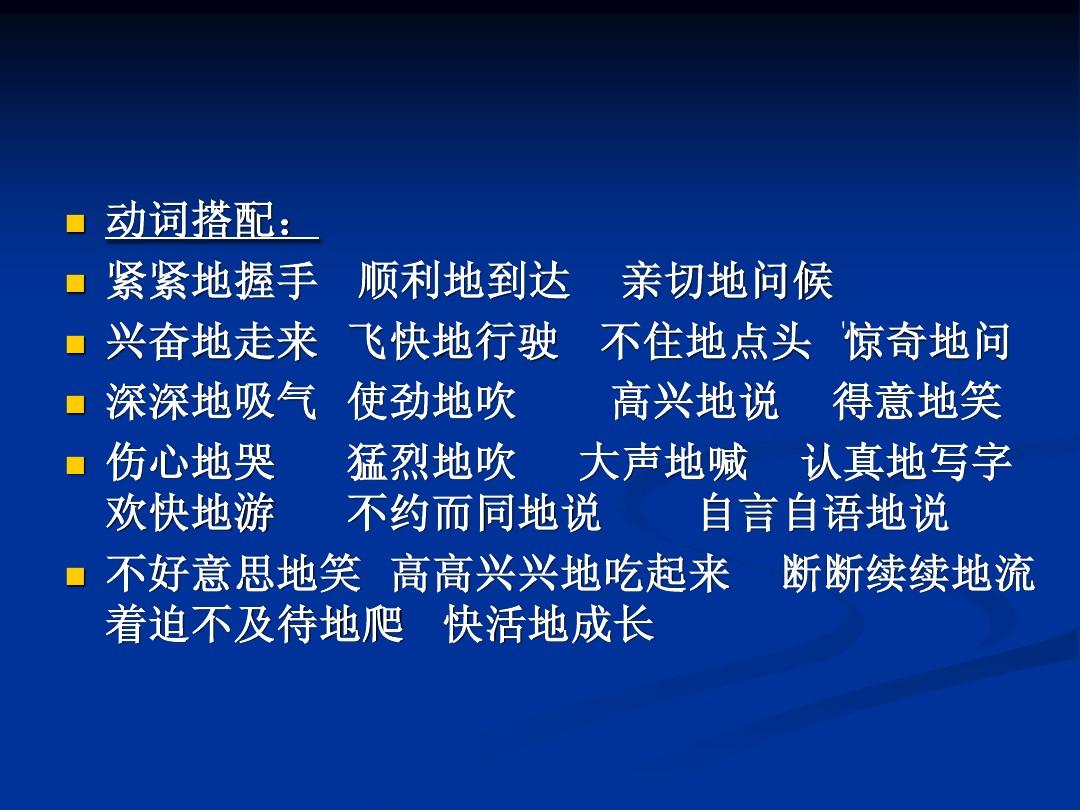 动词搭配：

紧紧地握手　顺利地到达　亲切地问候

兴奋地走来　飞快地行驶　不住地点头　惊奇地问

深深地吸气　使劲地吹　　高兴地说　得意地笑

伤心地哭　　猛烈地吹　　大声地喊　认真地写字 欢快地游　　不约而同地说　　自言自语地说

不好意思地笑　高高兴兴地吃起来　断断续续地流着迫不及待地爬　快活地成长